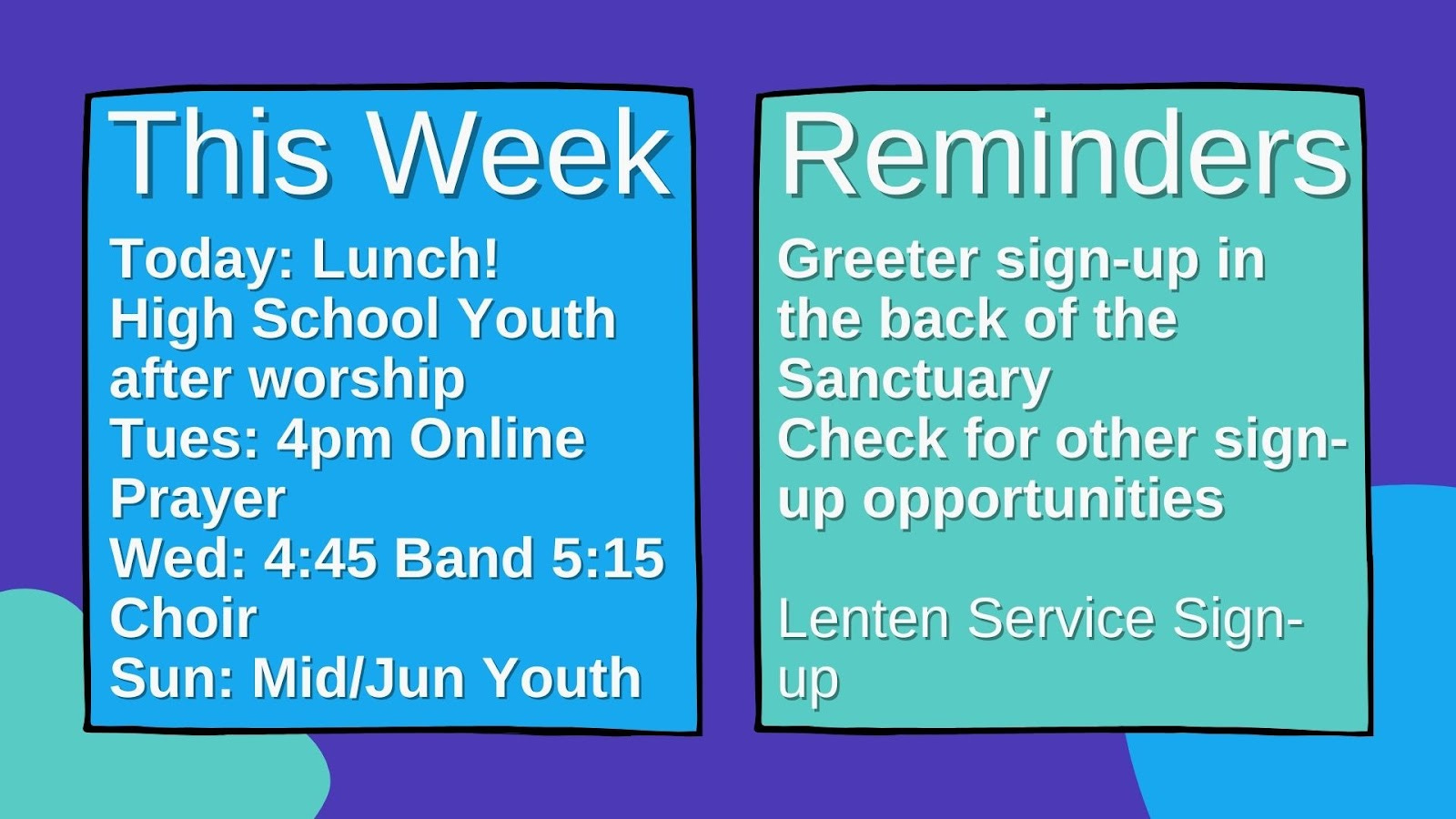 This Week

Today: Lunch!
High School Youth after worship
Tues: 4pm Online Prayer
Wed: 4:45 Band 5:15 Choir
Sun: Mid/Jun Youth

Reminders

Greeter sign-up in the back of the Sanctuary
Check for other sign-up opportunities

Lenten Service Sign-up